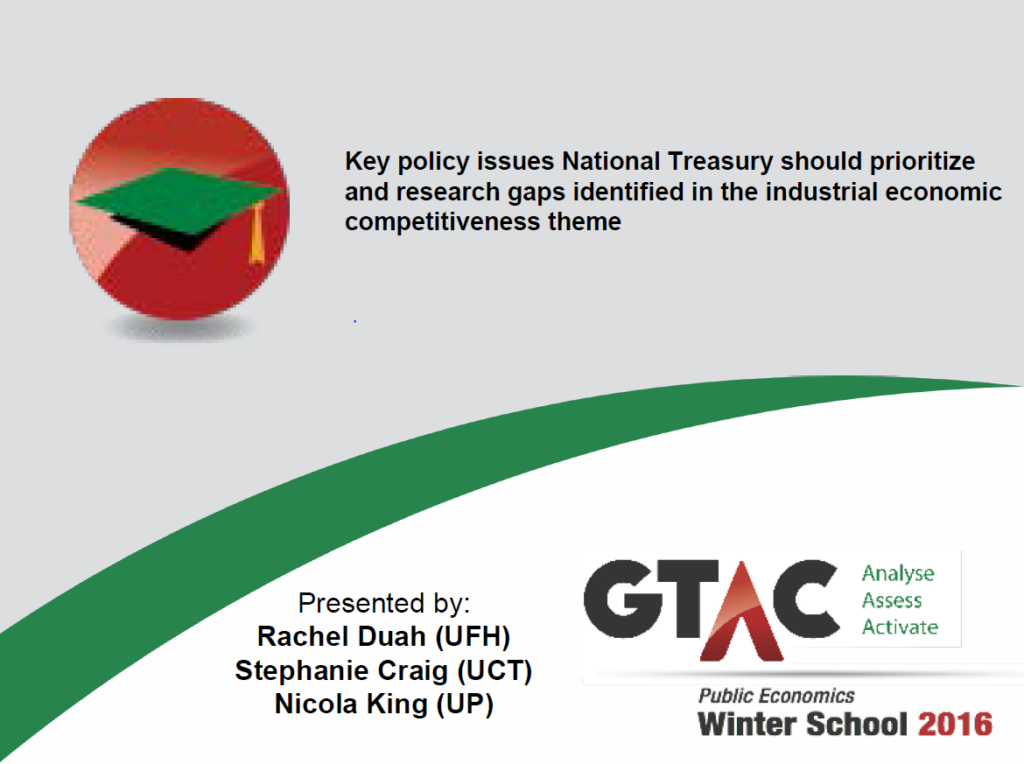 Key policy issues National Treasury should prioritize and research gaps identified in the industrial economic competitiveness theme

Presented by:
Rachel Duah (UFH)
Stephanie Craig (UCT)
Nicola King (UP)

GTAC
Analyse
Assess
Activate

Public Economics
Winter School 2016